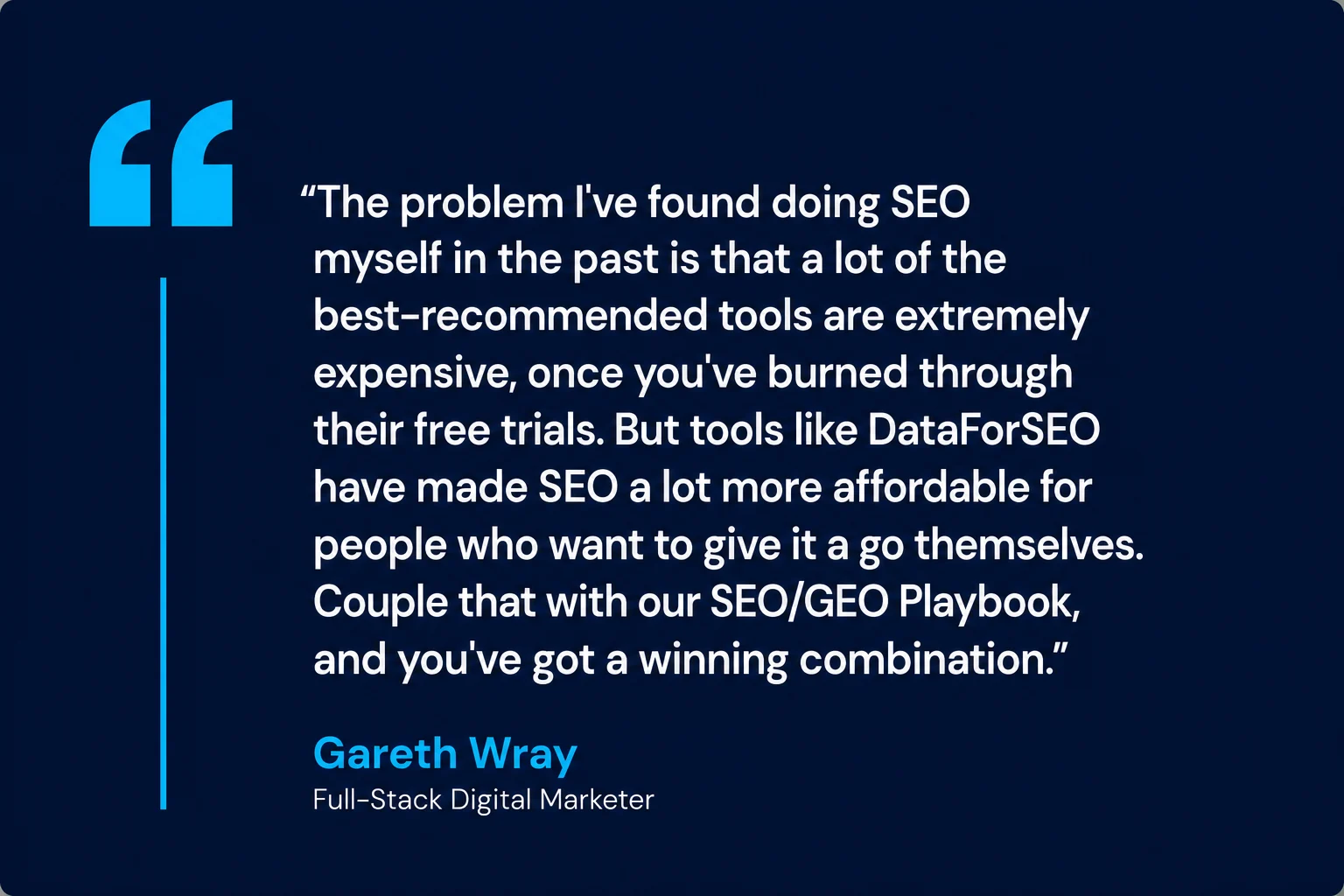 “The problem I've found doing SEO myself in the past is that a lot of the best-recommended tools are extremely expensive, once you've burned through their free trials. But tools like DataForSEO have made SEO a lot more affordable for people who want to give it a go themselves. Couple that with our SEO/GEO Playbook, and you've got a winning combination.”

Gareth Wray
Full-Stack Digital Marketer